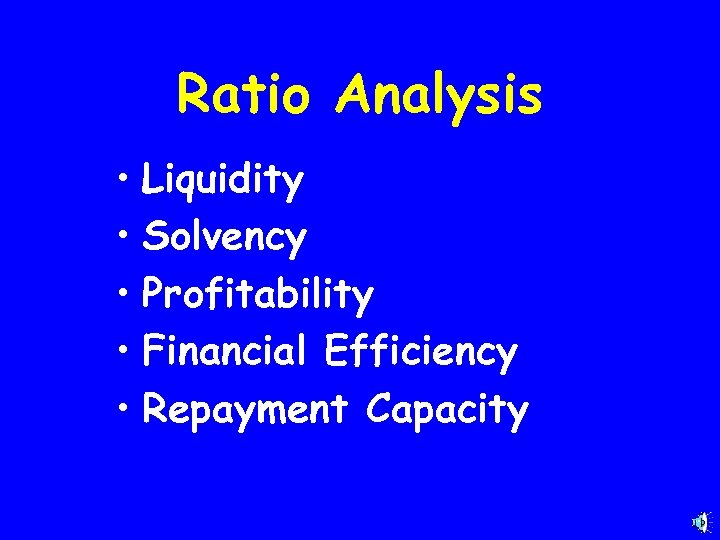 Ratio Analysis

• Liquidity
• Solvency
• Profitability
• Financial Efficiency
• Repayment Capacity